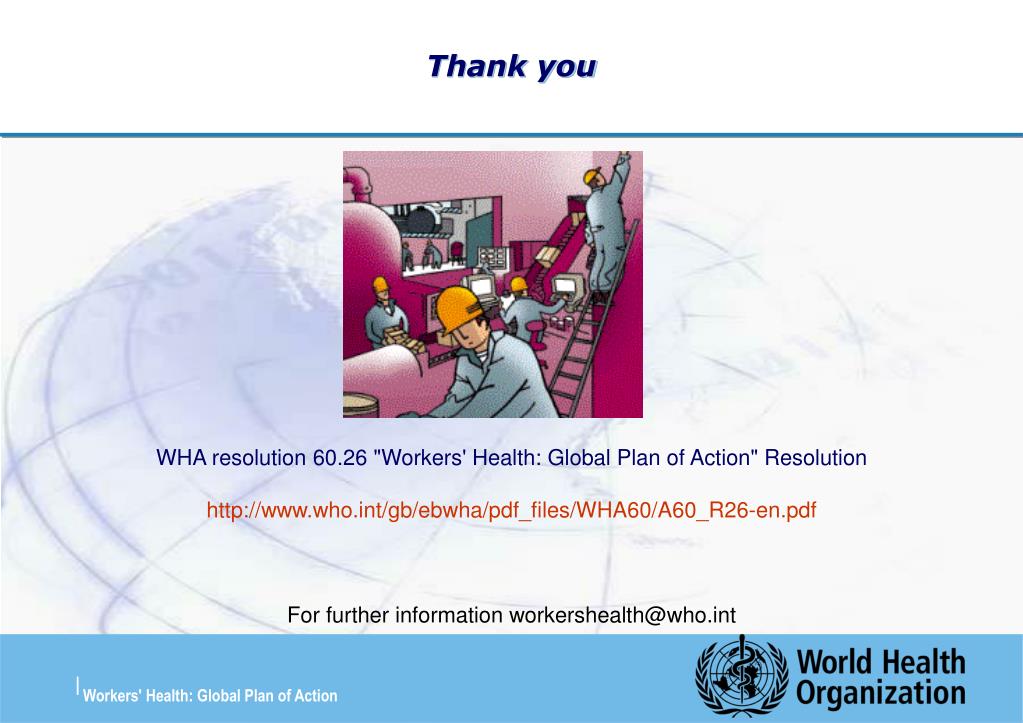 Thank you

WHA resolution 60.26 "Workers' Health: Global Plan of Action" Resolution

http://www.who.int/gb/ebwha/pdf_files/WHA60/A60_R26-en.pdf

For further information workershealth@who.int

Workers' Health: Global Plan of Action

World Health Organization